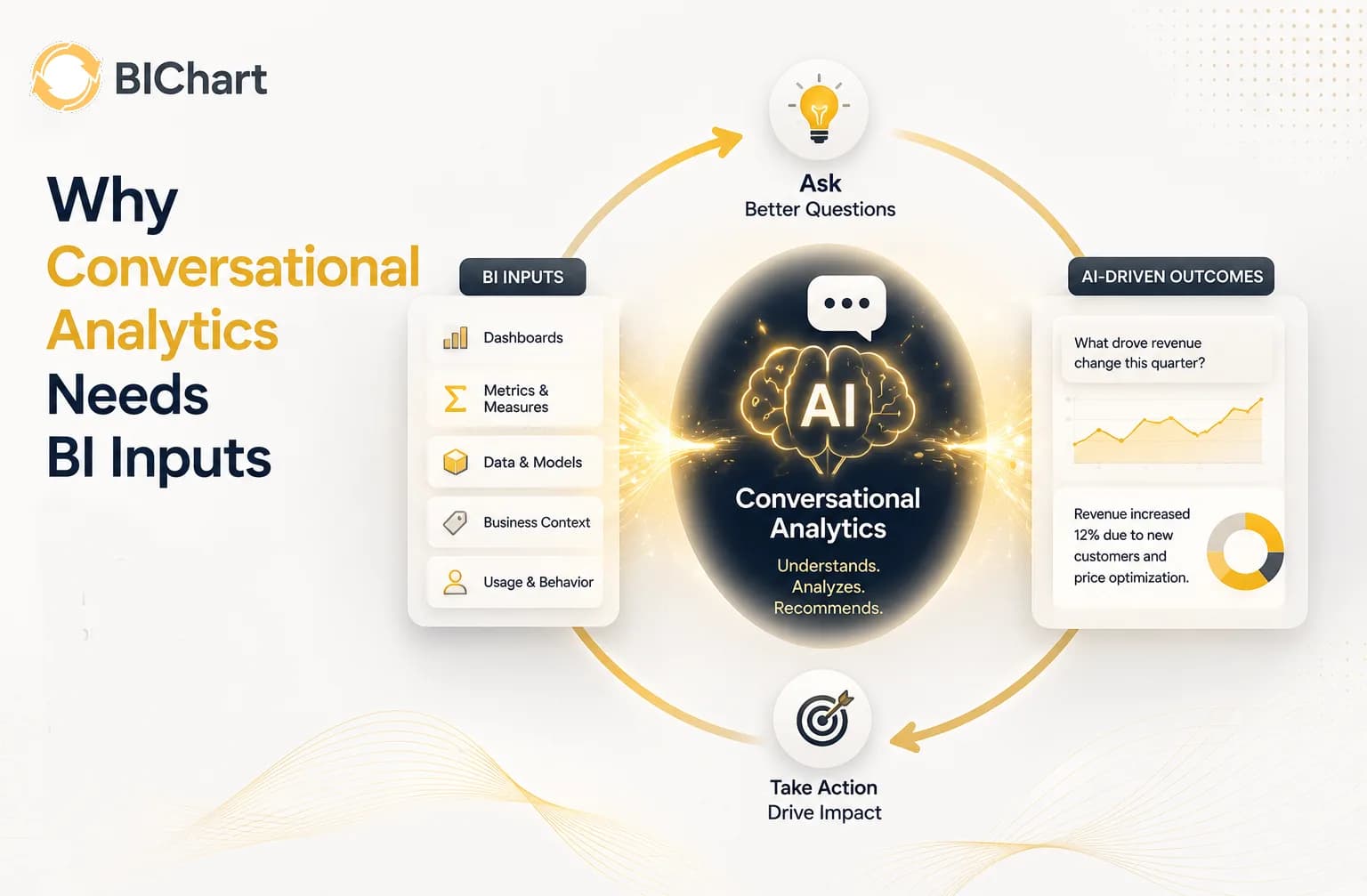 BIChart

Why Conversational Analytics Needs BI Inputs

Ask
Better Questions

BI INPUTS

Dashboards

Metrics & Measures

Data & Models

Business Context

Usage & Behavior

AI

Conversational Analytics

Understands.
Analyzes.
Recommends.

AI-DRIVEN OUTCOMES

What drove revenue change this quarter?

Revenue increased 12% due to new customers and price optimization.

Take Action
Drive Impact